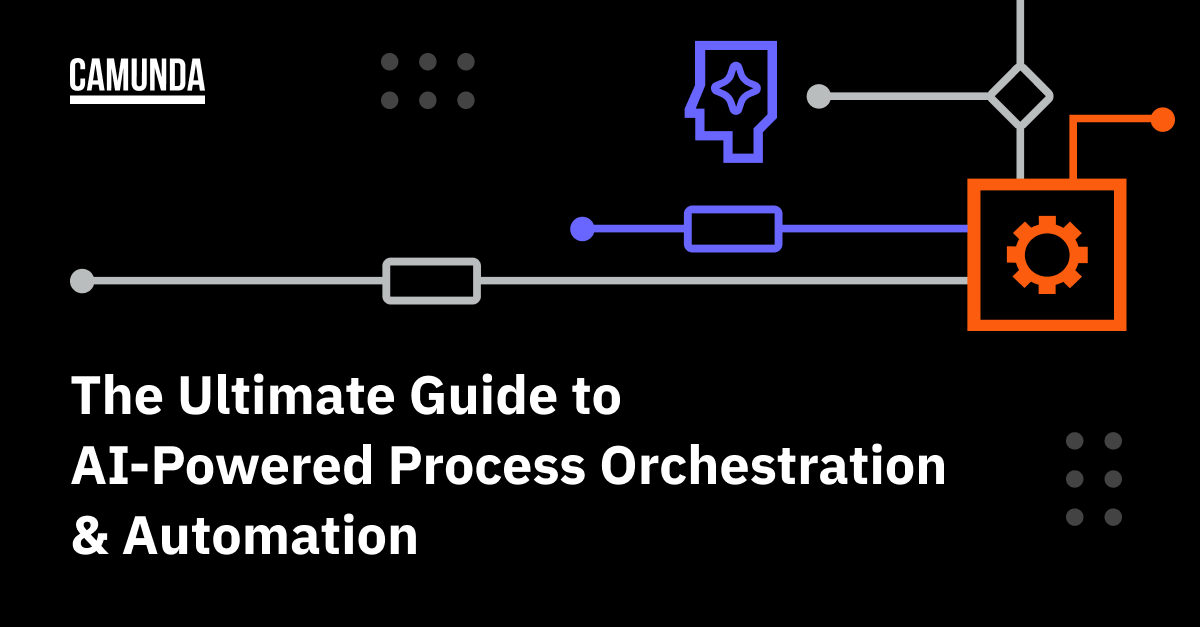 CAMUNDA

The Ultimate Guide to AI-Powered Process Orchestration & Automation